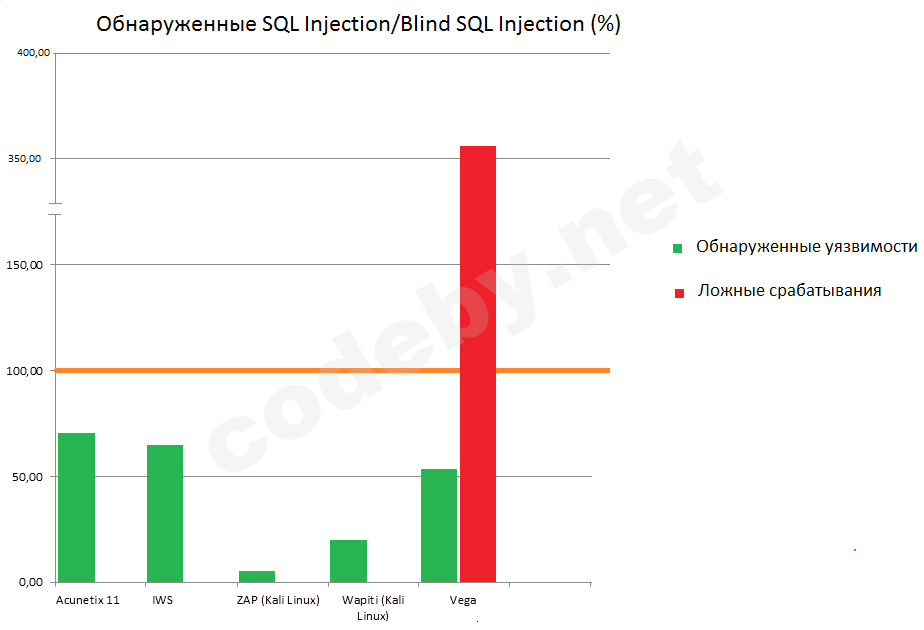 Обнаруженные SQL Injection/Blind SQL Injection (%)

400,00
350,00
150,00
100,00
50,00
0,00

Acunetix 11
IWS
ZAP (Kali Linux)
Wapiti (Kali Linux)
Vega

Обнаруженные уязвимости
Ложные срабатывания

codeby.net